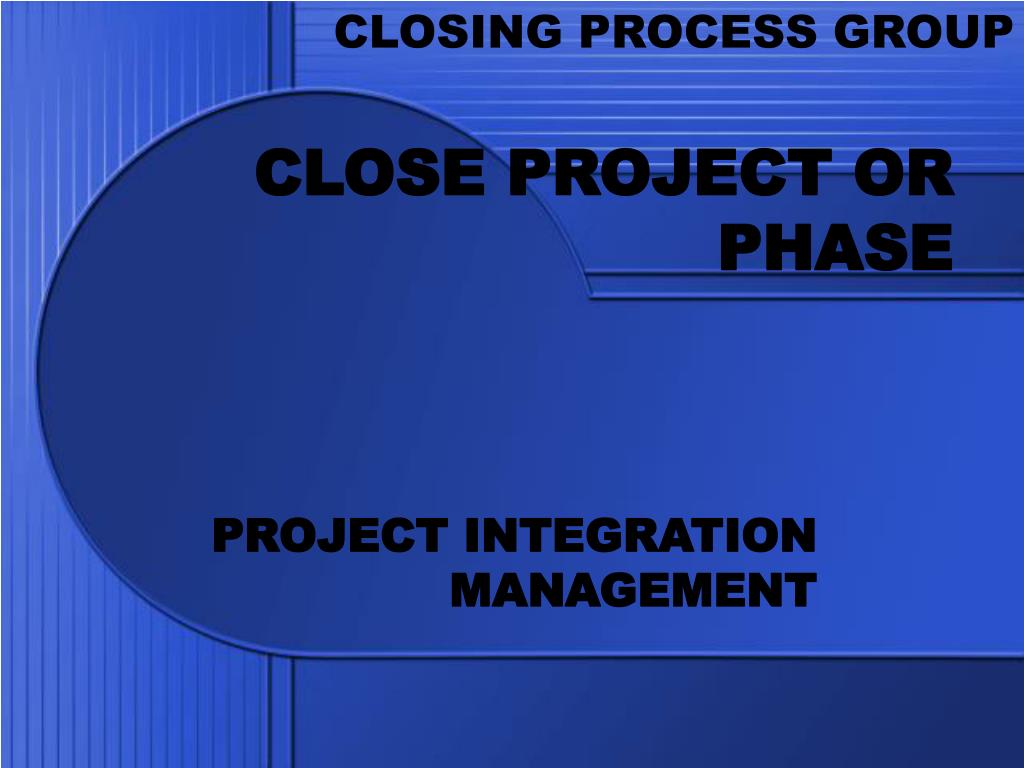 CLOSING PROCESS GROUP

CLOSE PROJECT OR PHASE

PROJECT INTEGRATION MANAGEMENT